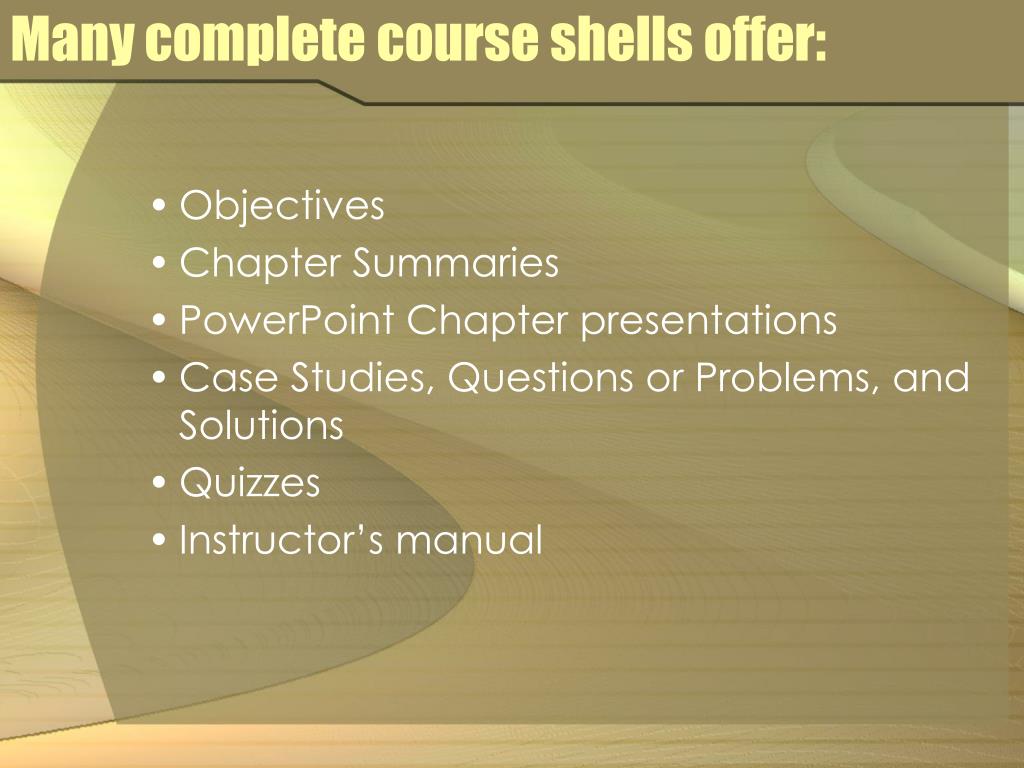 Many complete course shells offer:

• Objectives
• Chapter Summaries
• PowerPoint Chapter presentations
• Case Studies, Questions or Problems, and Solutions
• Quizzes
• Instructor’s manual